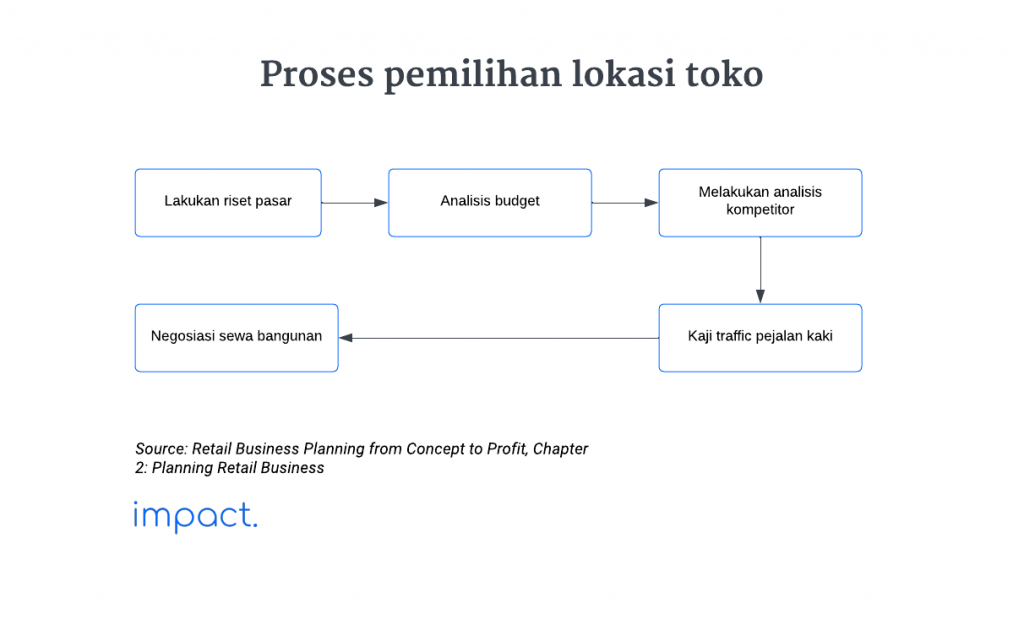 Proses pemilihan lokasi toko

Lakukan riset pasar

Analisis budget

Melakukan analisis kompetitor

Kaji traffic pejalan kaki

Negosiasi sewa bangunan

Source: Retail Business Planning from Concept to Profit, Chapter 2: Planning Retail Business

impact.